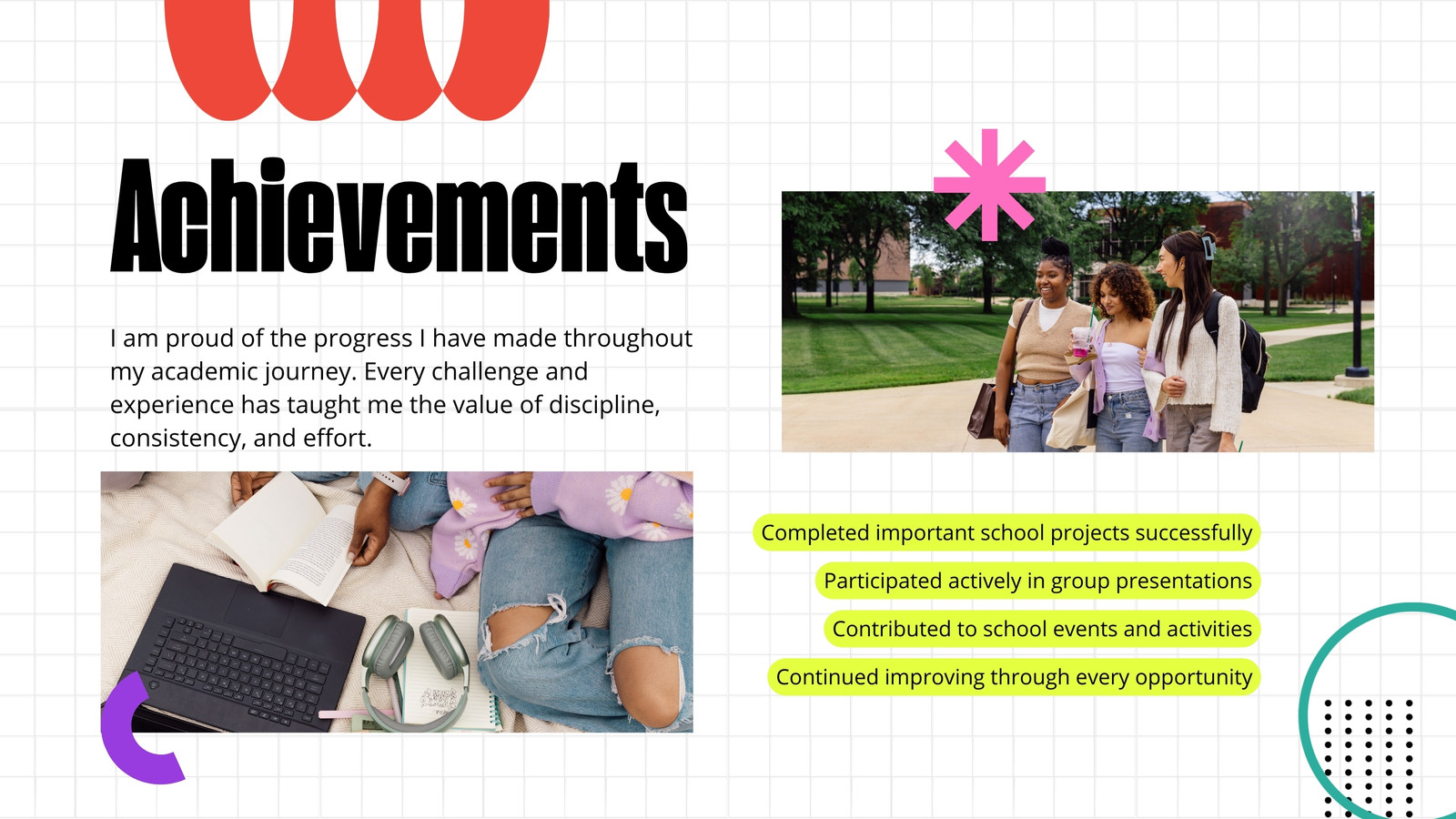 Achievements

I am proud of the progress I have made throughout my academic journey. Every challenge and experience has taught me the value of discipline, consistency, and effort.

Completed important school projects successfully

Participated actively in group presentations

Contributed to school events and activities

Continued improving through every opportunity